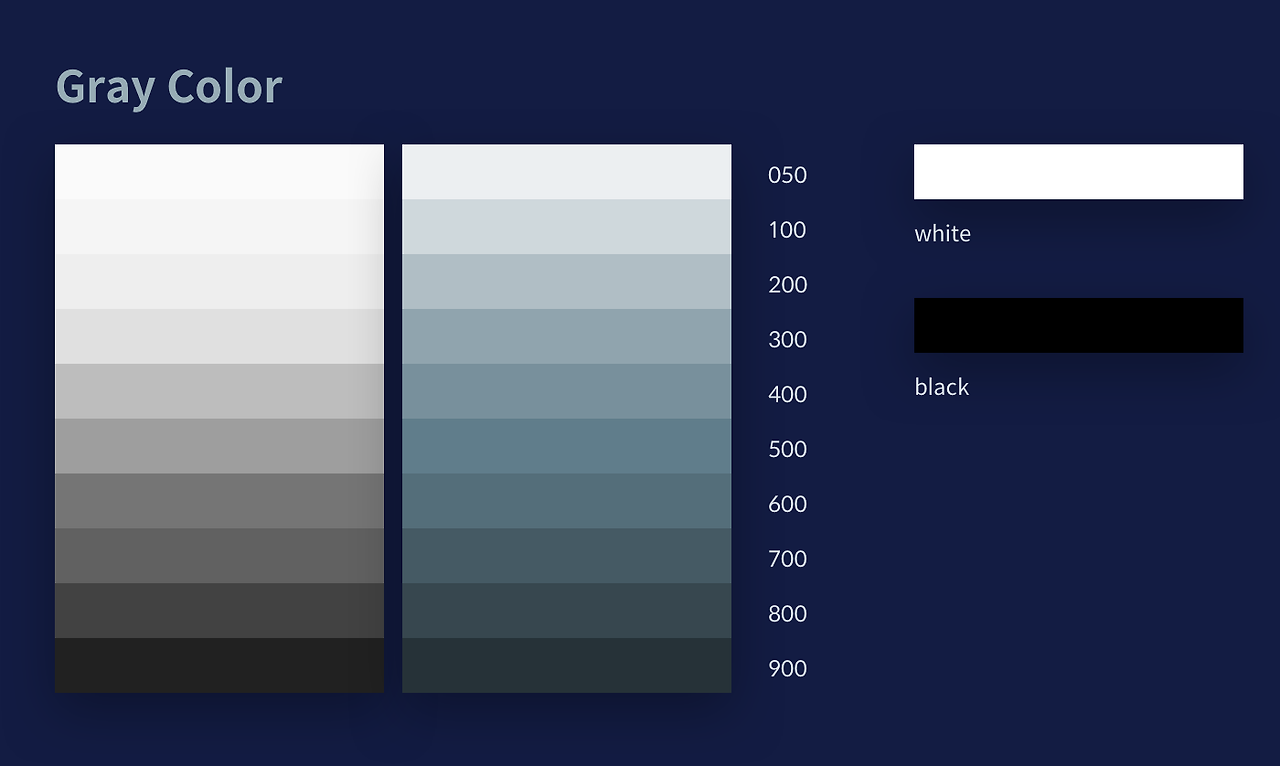 Gray Color

050
100
200
300
400
500
600
700
800
900

white

black